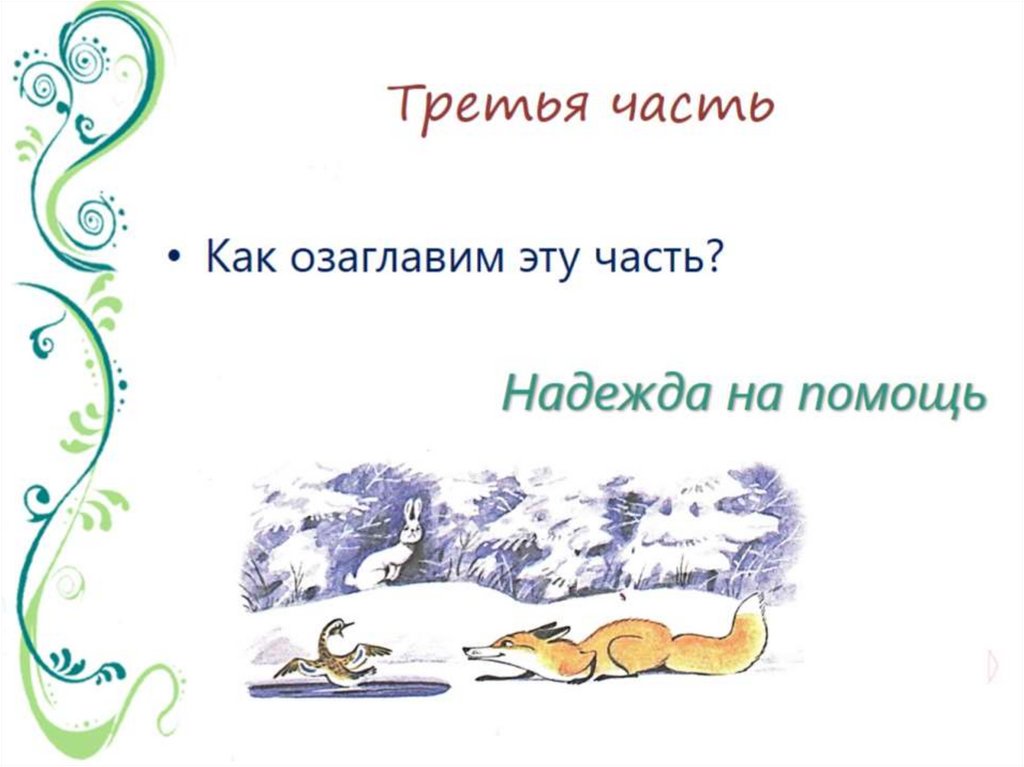 Третья часть

• Как озаглавим эту часть?

Надежда на помощь